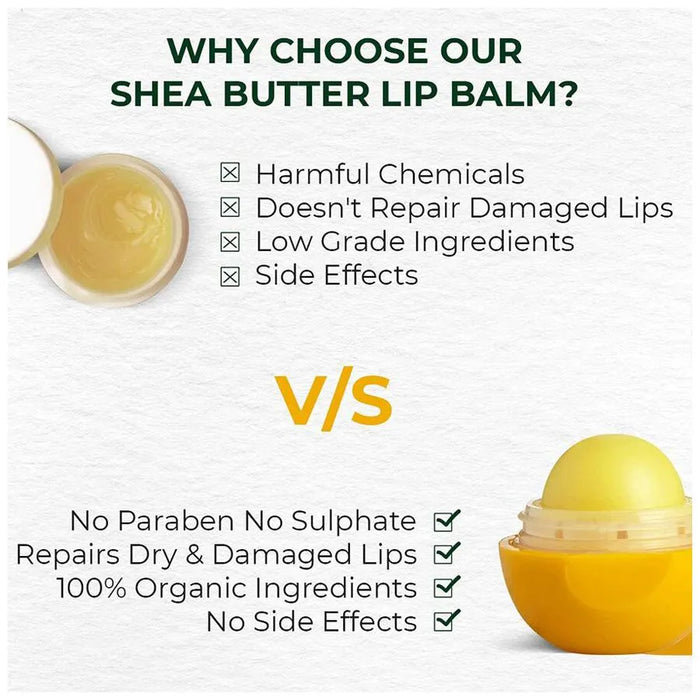 WHY CHOOSE OUR SHEA BUTTER LIP BALM?

☒ Harmful Chemicals
☒ Doesn't Repair Damaged Lips
☒ Low Grade Ingredients
☒ Side Effects

V/S

No Paraben No Sulphate ☑
Repairs Dry & Damaged Lips ☑
100% Organic Ingredients ☑
No Side Effects ☑